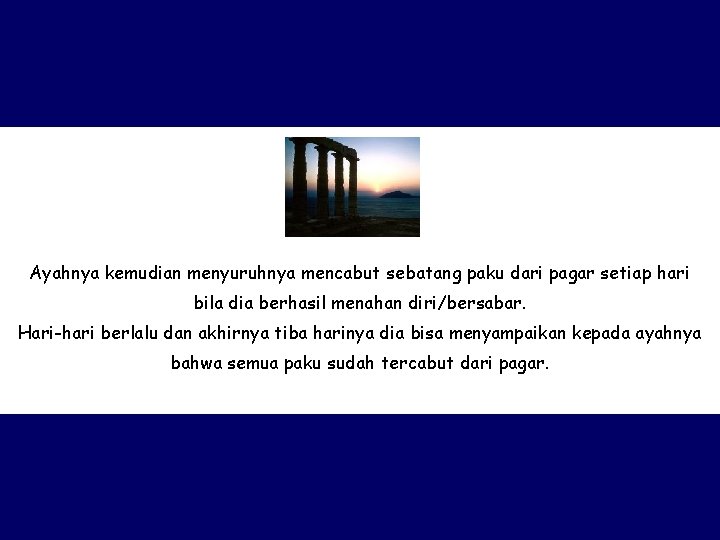 Ayahnya kemudian menyuruhnya mencabut sebatang paku dari pagar setiap hari bila dia berhasil menahan diri/bersabar.

Hari-hari berlalu dan akhirnya tiba harinya dia bisa menyampaikan kepada ayahnya bahwa semua paku sudah tercabut dari pagar.